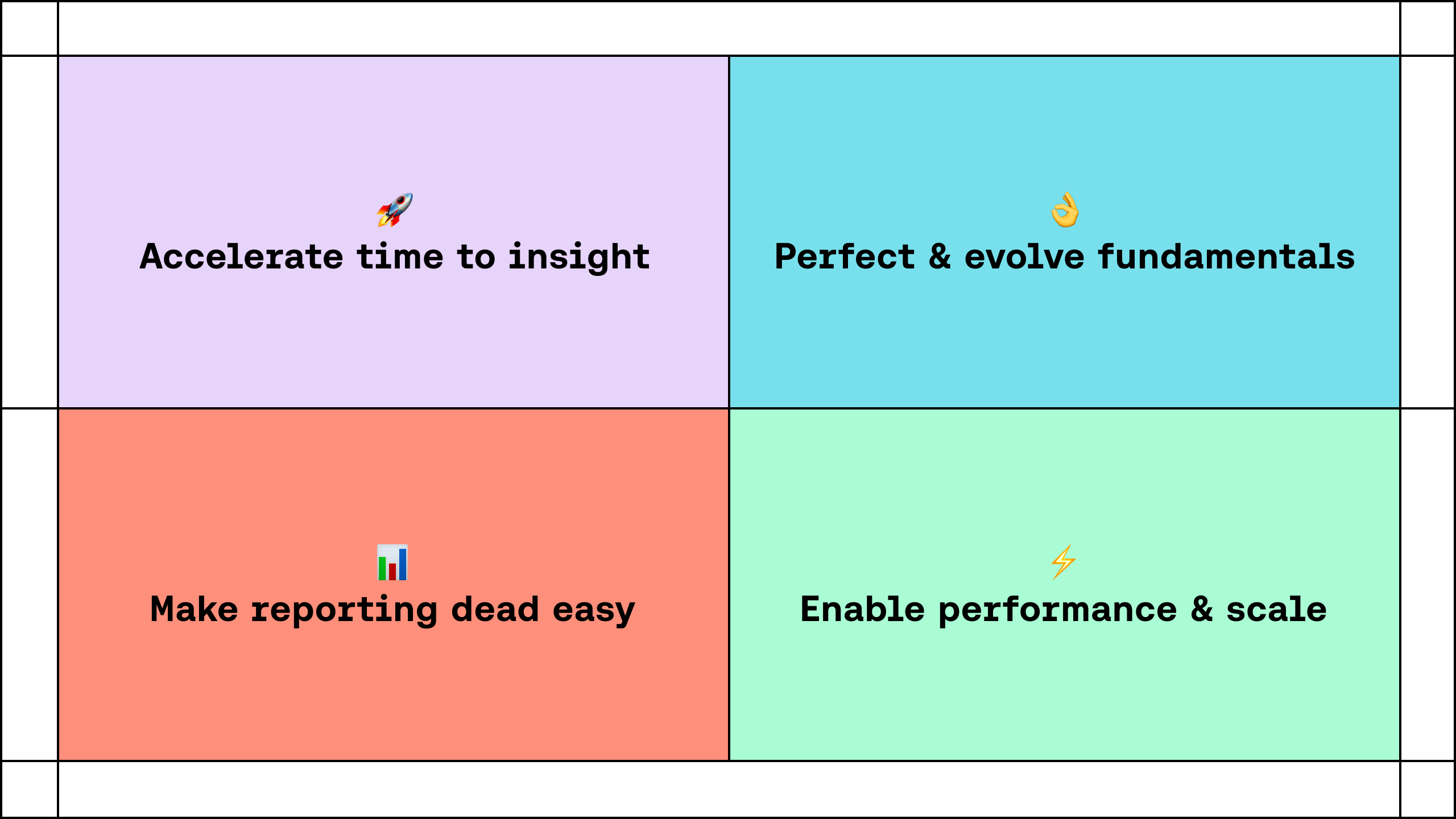 🚀
Accelerate time to insight

👌
Perfect & evolve fundamentals

📊
Make reporting dead easy

⚡
Enable performance & scale